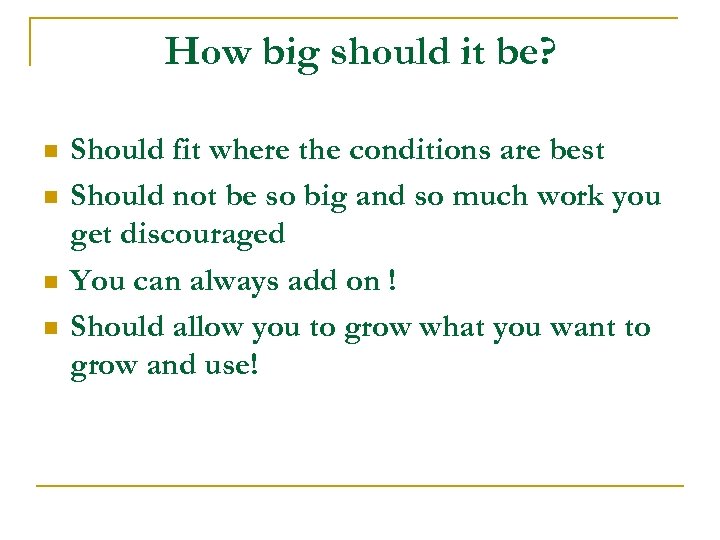 How big should it be?

- Should fit where the conditions are best
- Should not be so big and so much work you get discouraged
- You can always add on !
- Should allow you to grow what you want to grow and use!